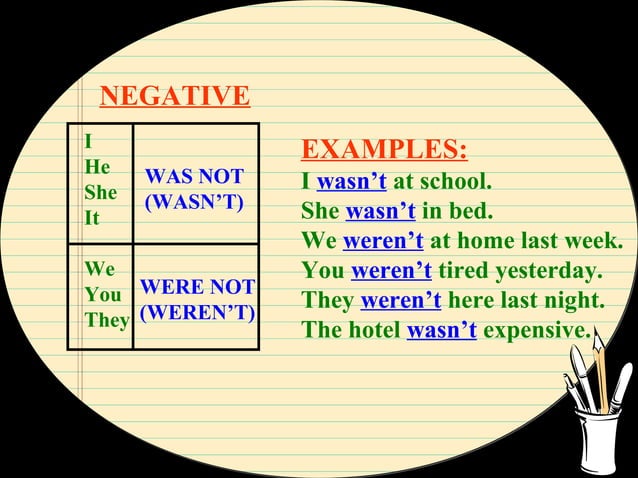 NEGATIVE

| I He She It | WAS NOT (WASN'T) |
|---|---|
| We You They | WERE NOT (WEREN'T) |

EXAMPLES:
I wasn't at school.
She wasn't in bed.
We weren't at home last week.
You weren't tired yesterday.
They weren't here last night.
The hotel wasn't expensive.